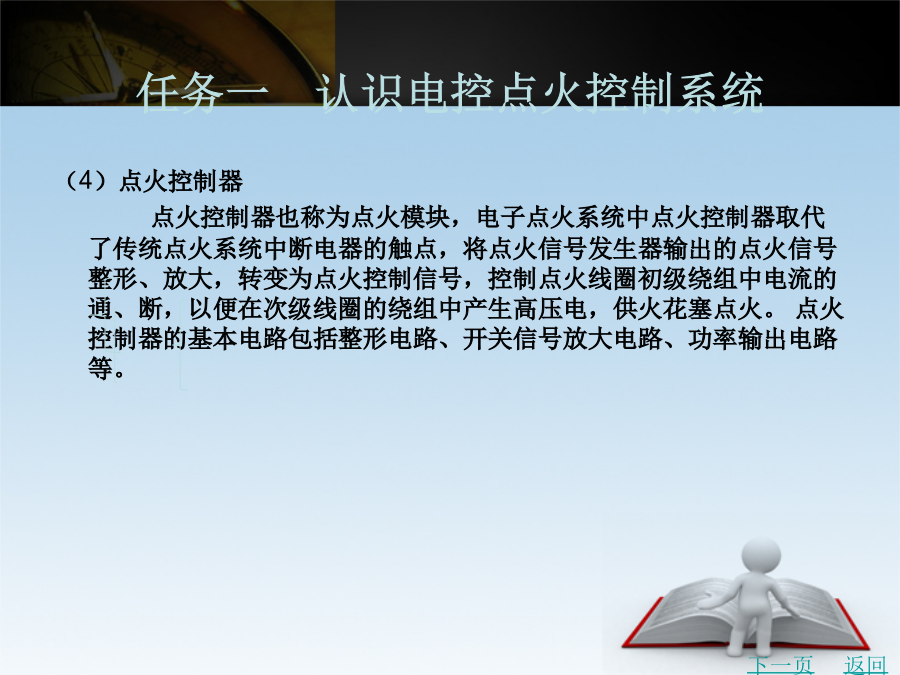 任务一　认识电控点火控制系统

（4）点火控制器

点火控制器也称为点火模块，电子点火系统中点火控制器取代了传统点火系统中断电器的触点，将点火信号发生器输出的点火信号整形、放大，转变为点火控制信号，控制点火线圈初级绕组中电流的通、断，以便在次级线圈的绕组中产生高压电，供火花塞点火。 点火控制器的基本电路包括整形电路、开关信号放大电路、功率输出电路等。

下一页　返回